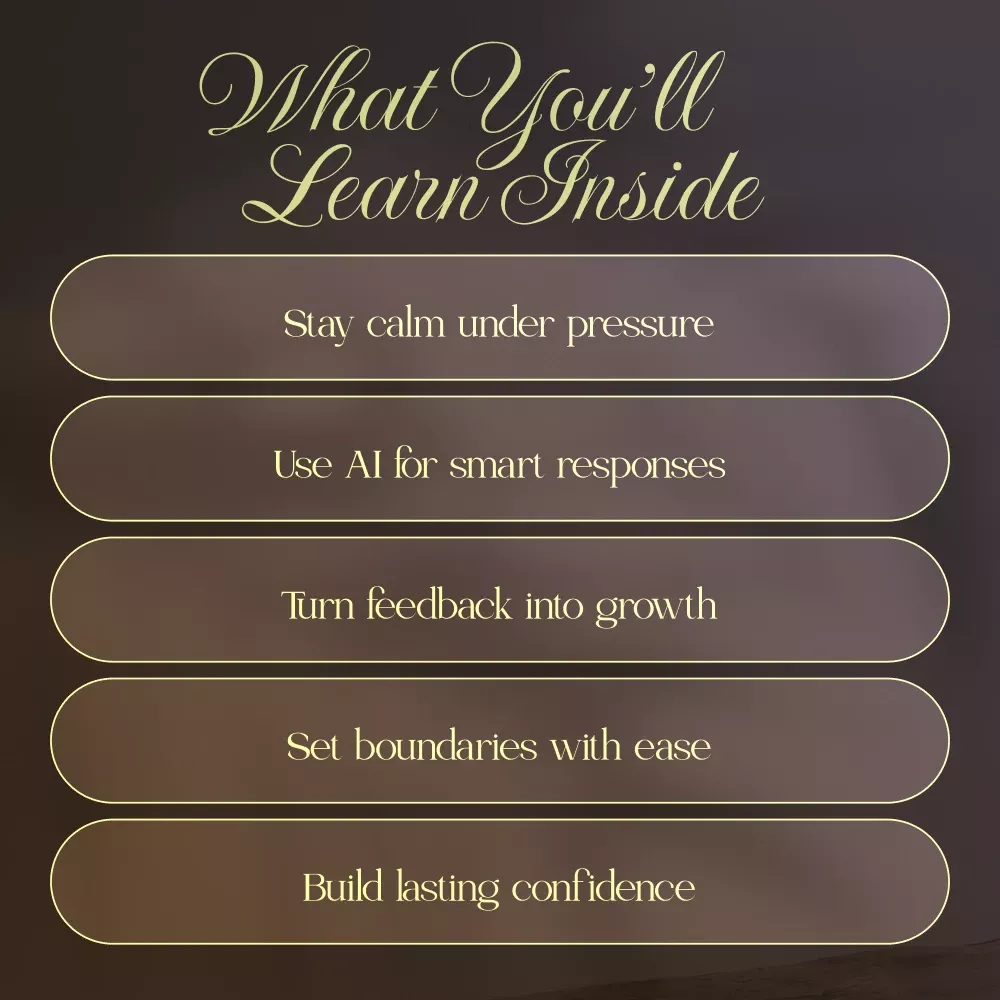 What You'll Learn Inside

Stay calm under pressure

Use AI for smart responses

Turn feedback into growth

Set boundaries with ease

Build lasting confidence